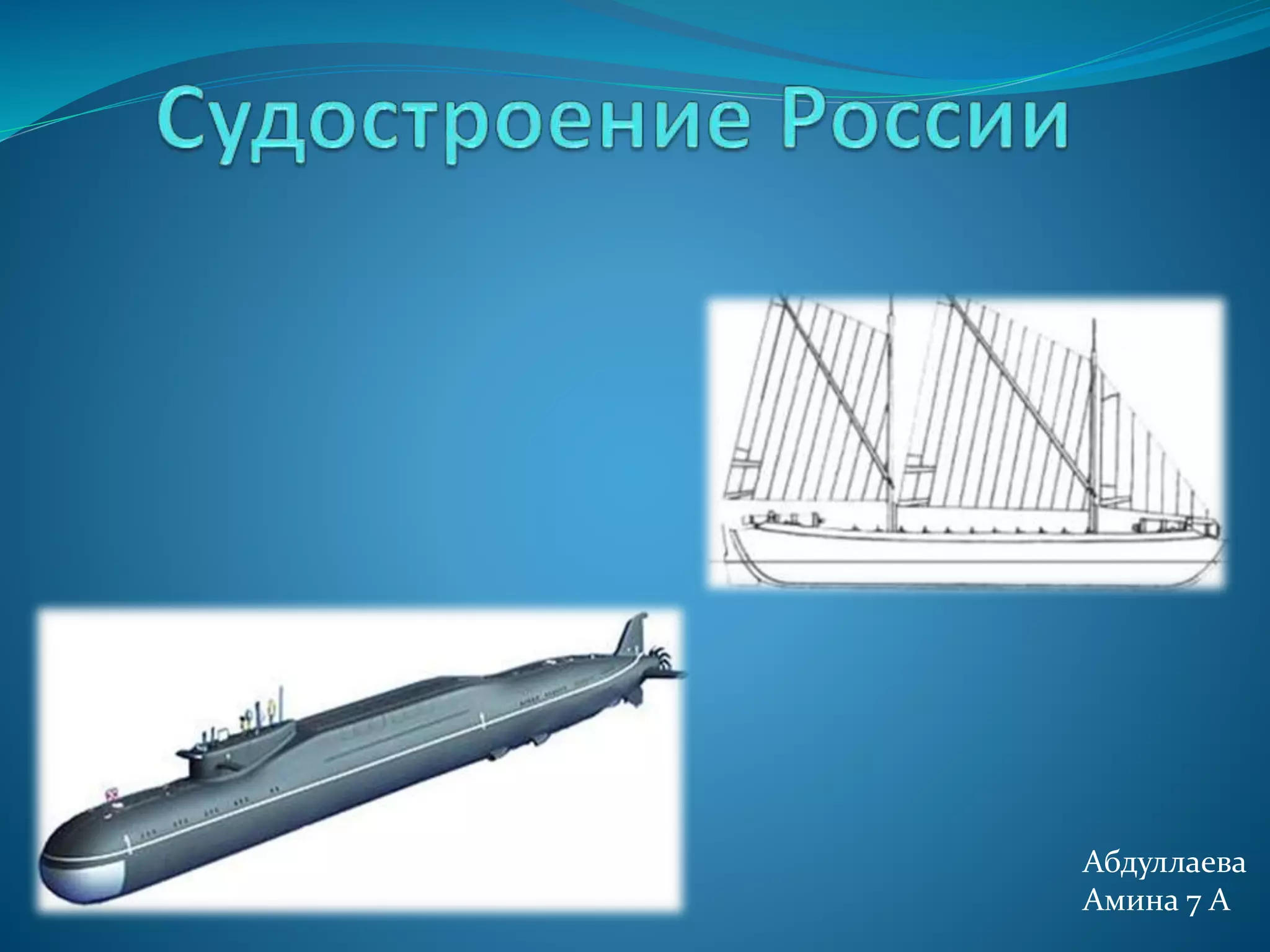 Судостроение России

Абдуллаева
Амина 7 А